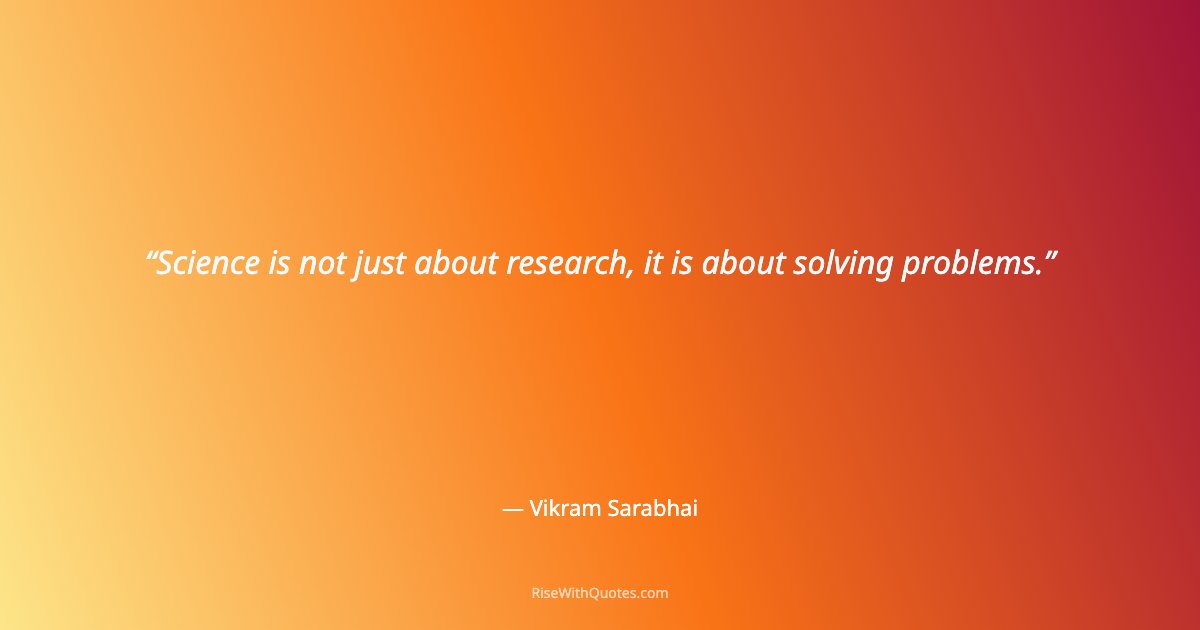 “Science is not just about research, it is about solving problems.”

— Vikram Sarabhai

RiseWithQuotes.com